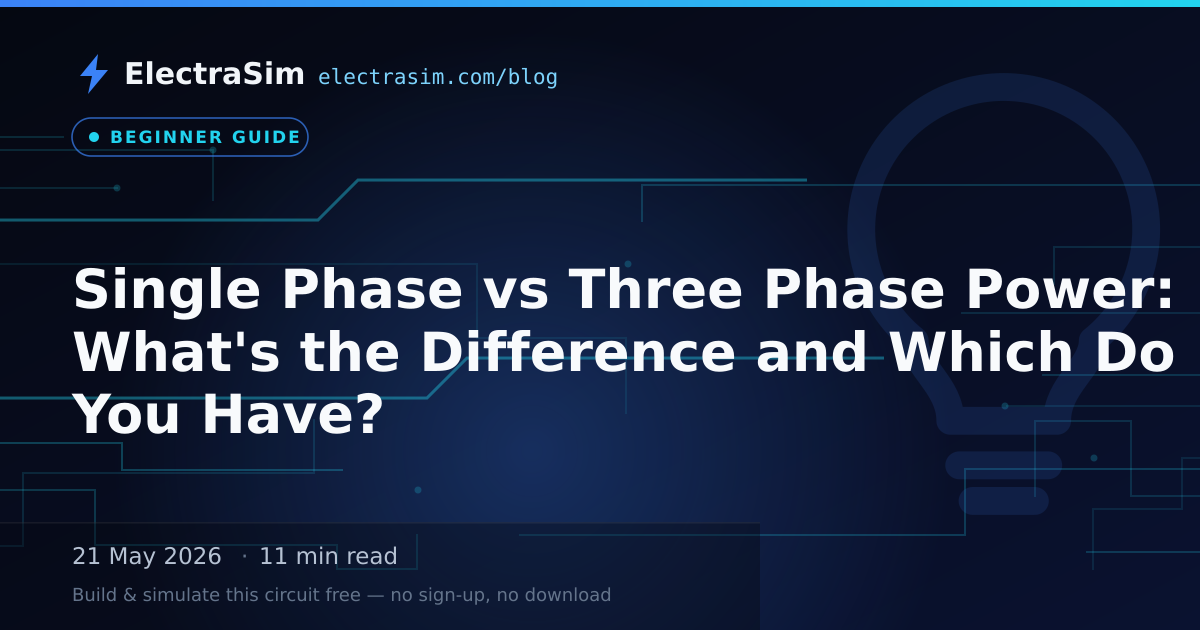 ElectraSim electrasim.com/blog

BEGINNER GUIDE

Single Phase vs Three Phase Power: What's the Difference and Which Do You Have?

21 May 2026 · 11 min read

Build & simulate this circuit free — no sign-up, no download